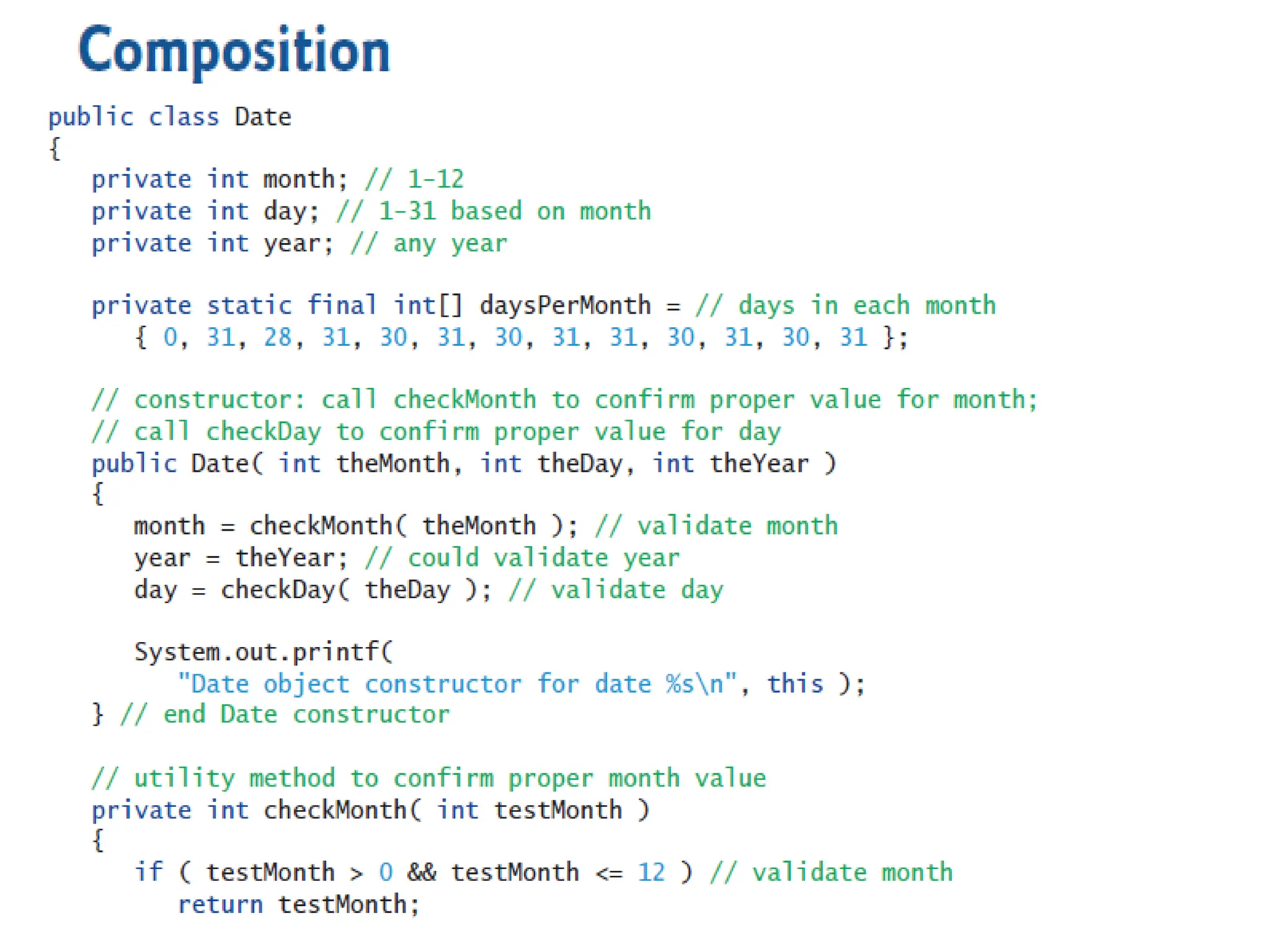 Composition

public class Date
{
   private int month; // 1-12
   private int day; // 1-31 based on month
   private int year; // any year

   private static final int[] daysPerMonth = // days in each month
      { 0, 31, 28, 31, 30, 31, 30, 31, 31, 30, 31, 30, 31 };

   // constructor: call checkMonth to confirm proper value for month;
   // call checkDay to confirm proper value for day
   public Date( int theMonth, int theDay, int theYear )
   {
      month = checkMonth( theMonth ); // validate month
      year = theYear; // could validate year
      day = checkDay( theDay ); // validate day

      System.out.printf(
         "Date object constructor for date %s\n", this );
   } // end Date constructor

   // utility method to confirm proper month value
   private int checkMonth( int testMonth )
   {
      if ( testMonth > 0 && testMonth <= 12 ) // validate month
         return testMonth;